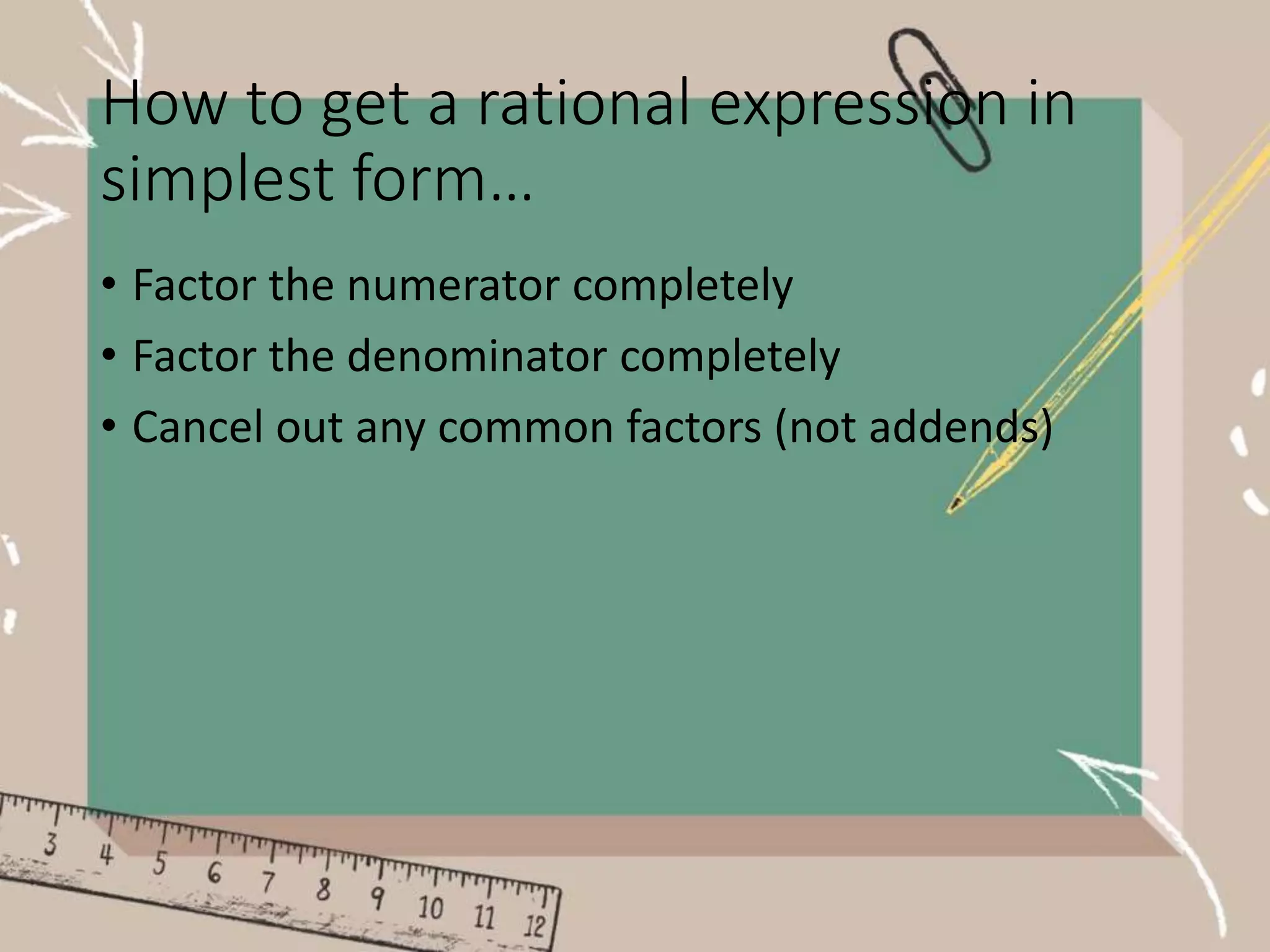 How to get a rational expression in simplest form…

• Factor the numerator completely
• Factor the denominator completely
• Cancel out any common factors (not addends)

3 4 5 6 7 8 9 10 11 12